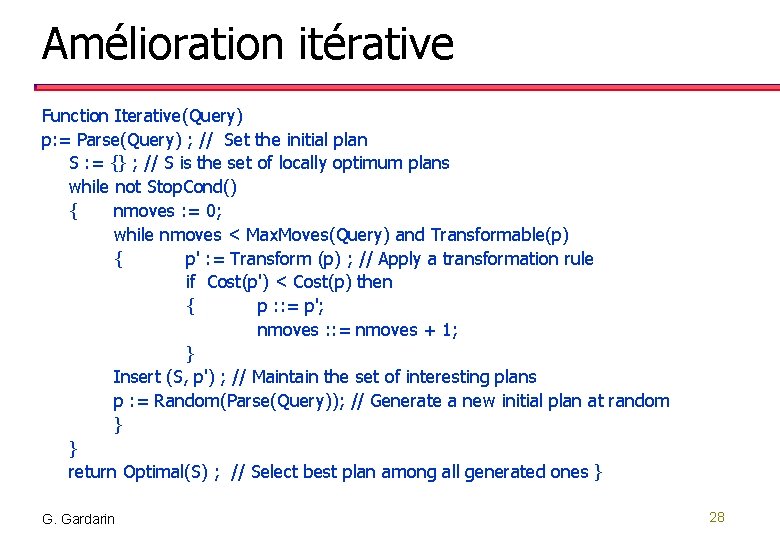 Amélioration itérative

Function Iterative(Query)
p:= Parse(Query) ; // Set the initial plan
S := {} ; // S is the set of locally optimum plans
while not StopCond()
{ nmoves := 0;
while nmoves < MaxMoves(Query) and Transformable(p)
{ p' := Transform (p) ; // Apply a transformation rule
if Cost(p') < Cost(p) then
{ p ::= p';
nmoves ::= nmoves + 1;
}
Insert (S, p') ; // Maintain the set of interesting plans
p := Random(Parse(Query)); // Generate a new initial plan at random
}
}
return Optimal(S) ; // Select best plan among all generated ones }

G. Gardarin

28